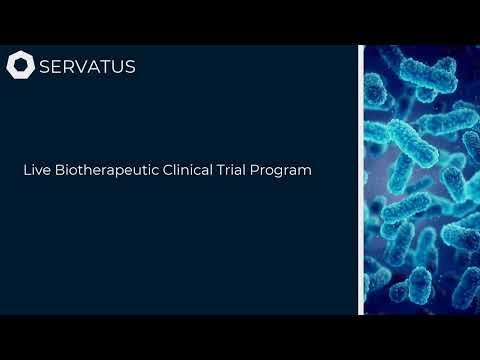 SERVATUS

Live Biotherapeutic Clinical Trial Program